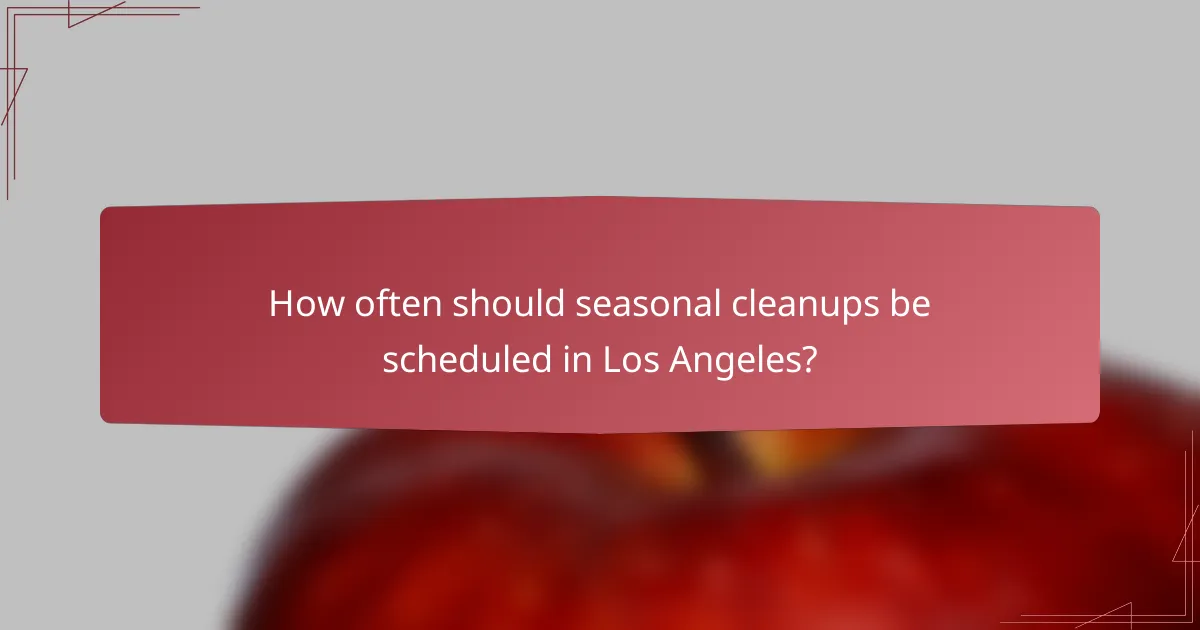 How often should seasonal cleanups be scheduled in Los Angeles?